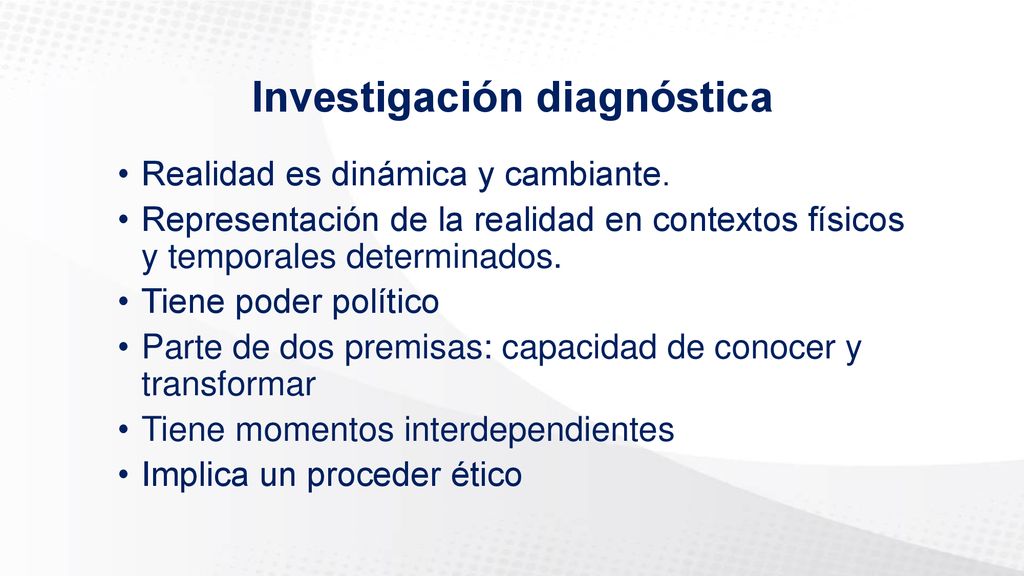 Investigación diagnóstica

• Realidad es dinámica y cambiante.
• Representación de la realidad en contextos físicos y temporales determinados.
• Tiene poder político
• Parte de dos premisas: capacidad de conocer y transformar
• Tiene momentos interdependientes
• Implica un proceder ético